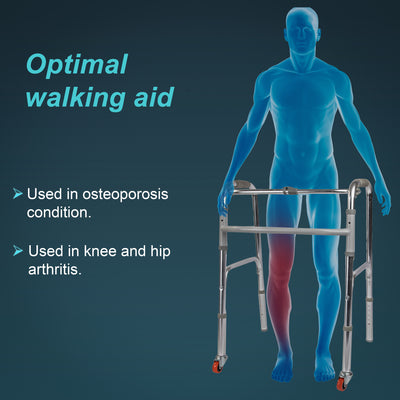 Optimal walking aid

➤ Used in osteoporosis condition.

➤ Used in knee and hip arthritis.